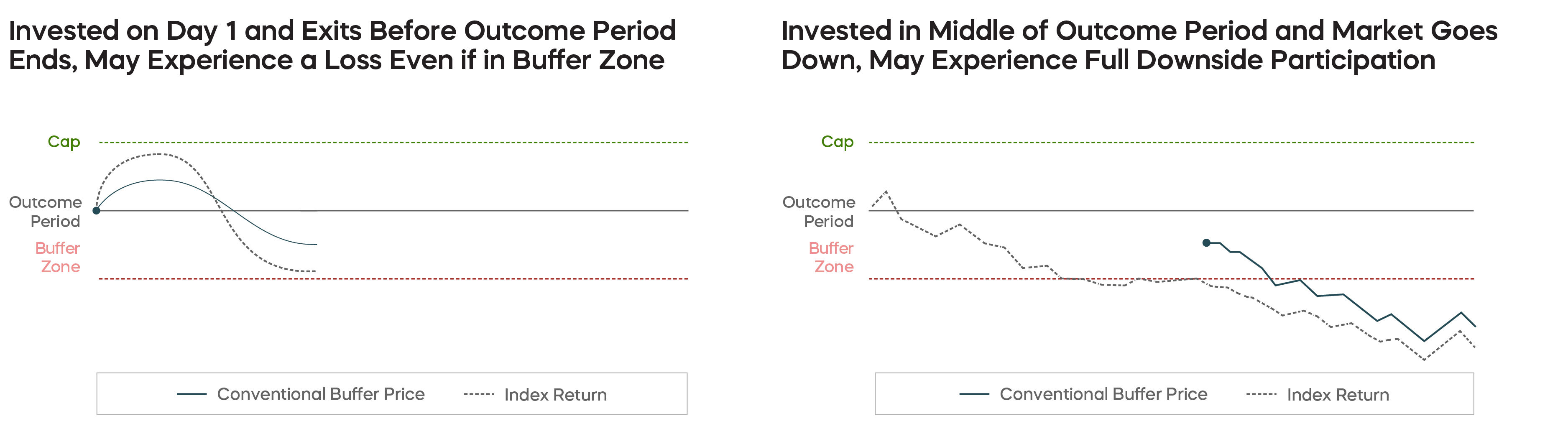 Invested on Day 1 and Exits Before Outcome Period Ends, May Experience a Loss Even if in Buffer Zone

Cap

Outcome Period

Buffer Zone

Conventional Buffer Price

Index Return

Invested in Middle of Outcome Period and Market Goes Down, May Experience Full Downside Participation

Cap

Outcome Period

Buffer Zone

Conventional Buffer Price

Index Return